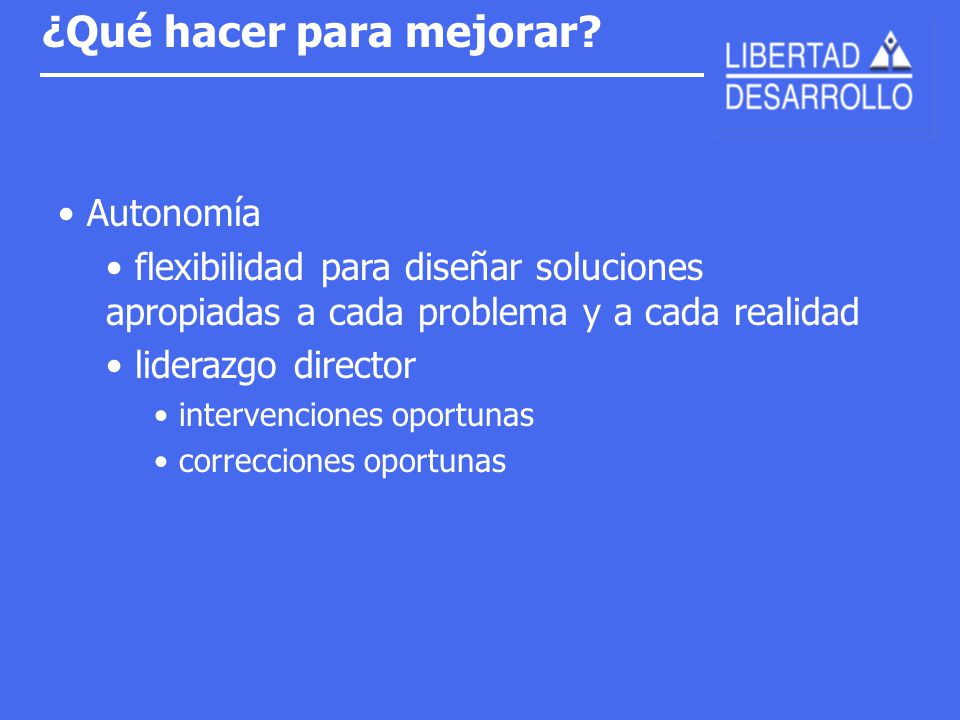 ¿Qué hacer para mejorar?

LIBERTAD
DESARROLLO

• Autonomía
• flexibilidad para diseñar soluciones apropiadas a cada problema y a cada realidad
• liderazgo director
• intervenciones oportunas
• correcciones oportunas